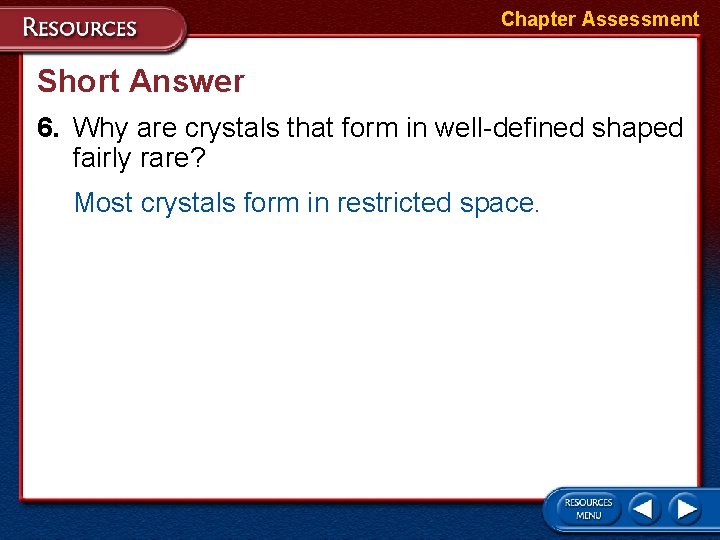 RESOURCES

Chapter Assessment

Short Answer

6. Why are crystals that form in well-defined shaped fairly rare?

Most crystals form in restricted space.

RESOURCES MENU